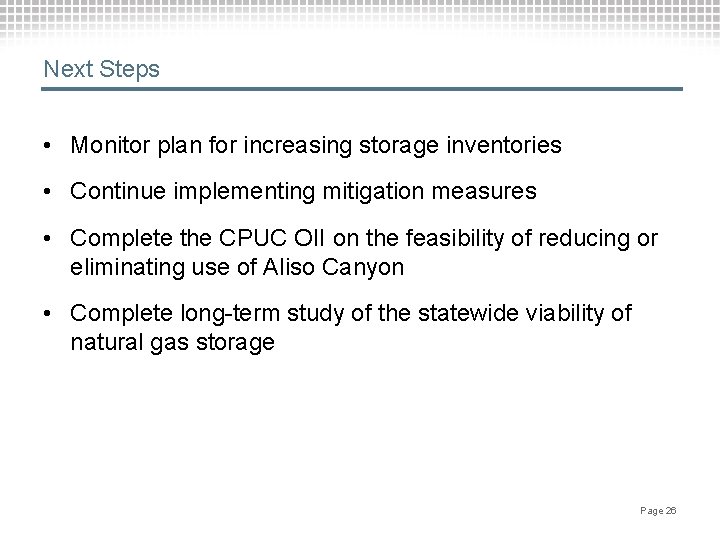 Next Steps

• Monitor plan for increasing storage inventories

• Continue implementing mitigation measures

• Complete the CPUC OII on the feasibility of reducing or eliminating use of Aliso Canyon

• Complete long-term study of the statewide viability of natural gas storage

Page 26